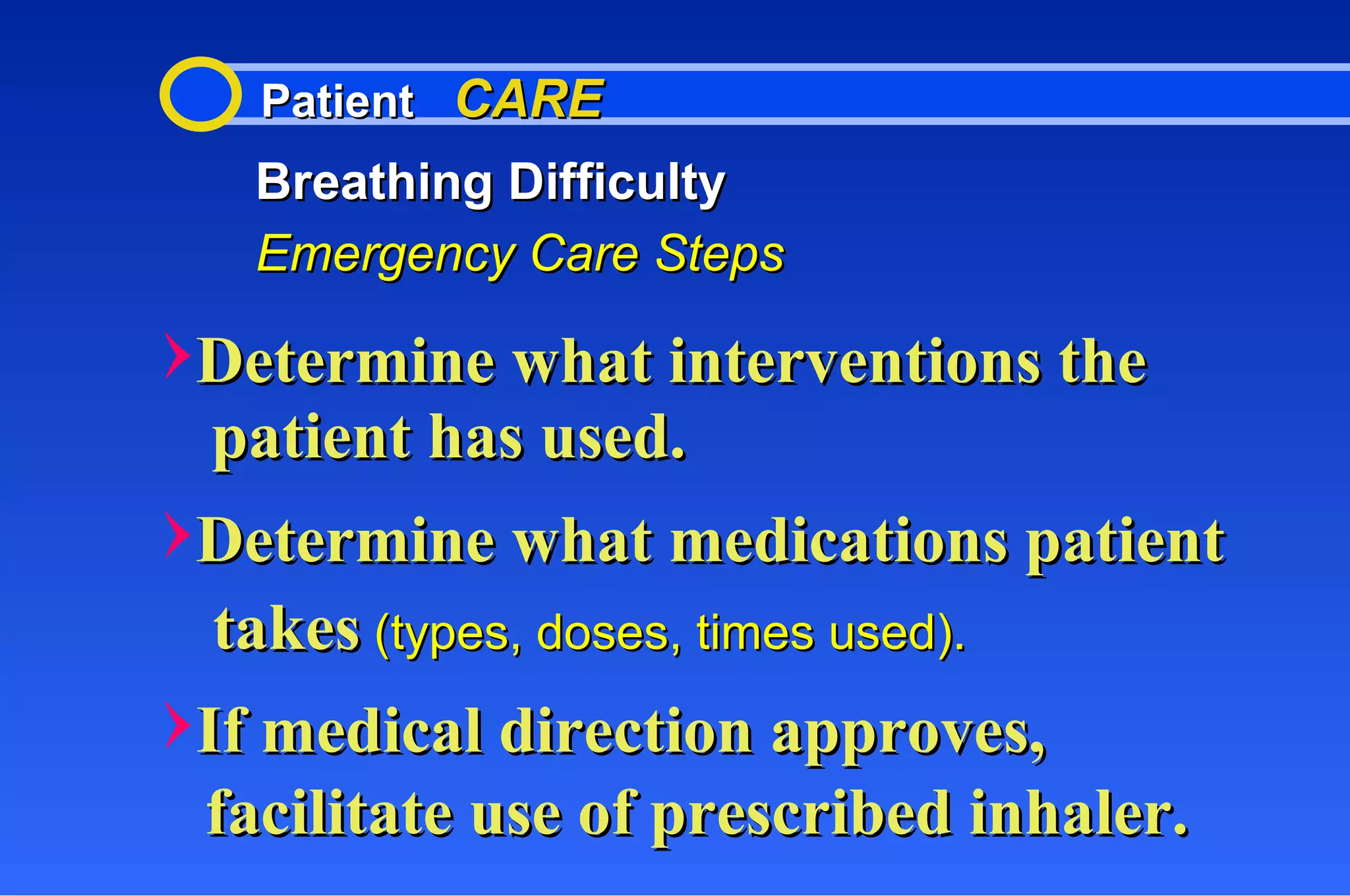 Patient CARE

Breathing Difficulty

Emergency Care Steps

Determine what interventions the patient has used.

Determine what medications patient takes (types, doses, times used).

If medical direction approves, facilitate use of prescribed inhaler.